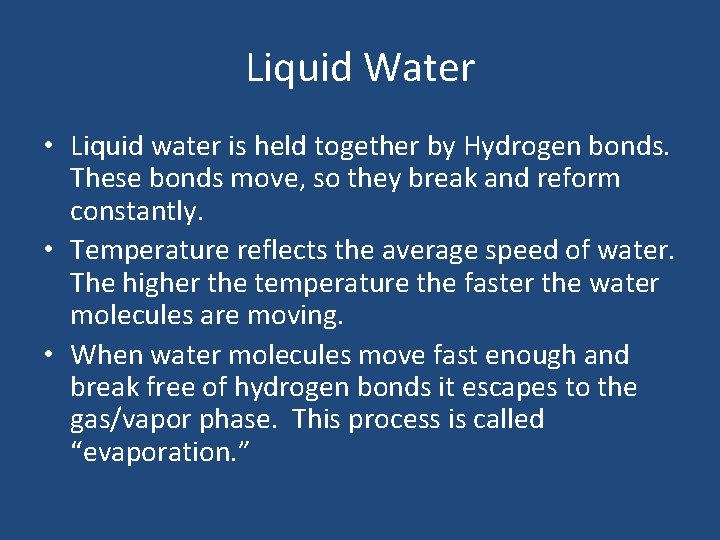 Liquid Water

• Liquid water is held together by Hydrogen bonds. These bonds move, so they break and reform constantly.
• Temperature reflects the average speed of water. The higher the temperature the faster the water molecules are moving.
• When water molecules move fast enough and break free of hydrogen bonds it escapes to the gas/vapor phase. This process is called “evaporation.”